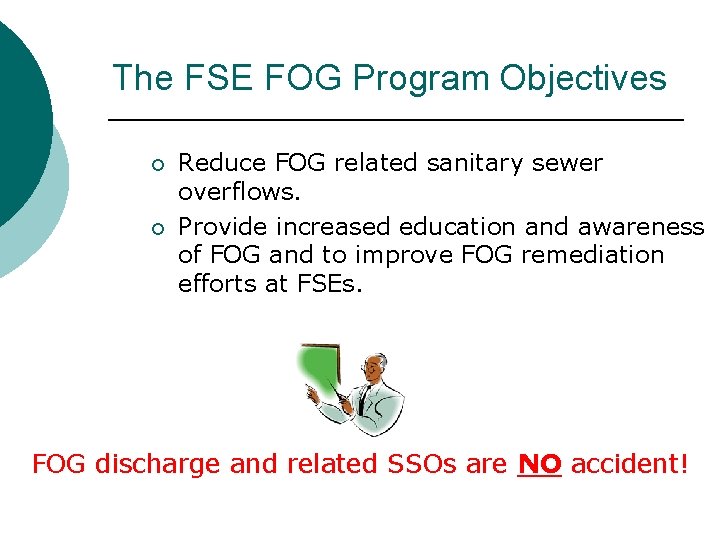 The FSE FOG Program Objectives

- Reduce FOG related sanitary sewer overflows.
- Provide increased education and awareness of FOG and to improve FOG remediation efforts at FSEs.

FOG discharge and related SSOs are NO accident!